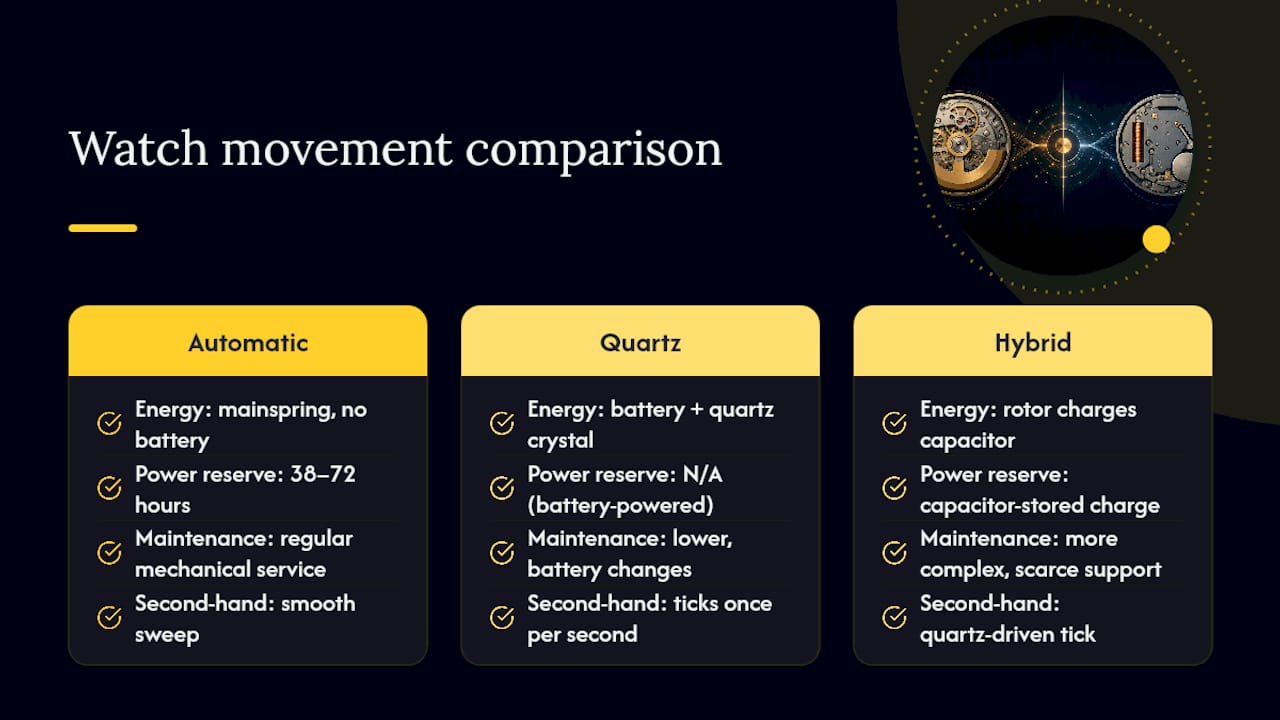 Watch movement comparison

Automatic

Energy: mainspring, no battery

Power reserve: 38–72 hours

Maintenance: regular mechanical service

Second-hand: smooth sweep

Quartz

Energy: battery + quartz crystal

Power reserve: N/A (battery-powered)

Maintenance: lower, battery changes

Second-hand: ticks once per second

Hybrid

Energy: rotor charges capacitor

Power reserve: capacitor-stored charge

Maintenance: more complex, scarce support

Second-hand: quartz-driven tick